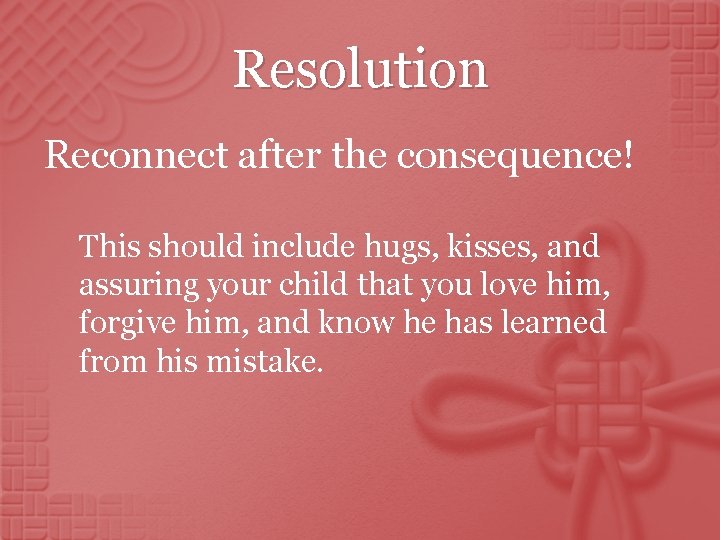 Resolution

Reconnect after the consequence!

This should include hugs, kisses, and assuring your child that you love him, forgive him, and know he has learned from his mistake.